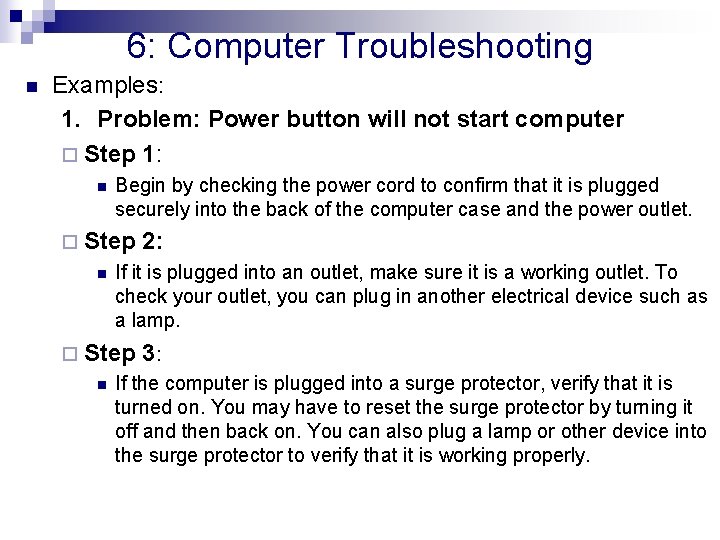 6: Computer Troubleshooting

Examples:

1. Problem: Power button will not start computer

Step 1:

Begin by checking the power cord to confirm that it is plugged securely into the back of the computer case and the power outlet.

Step 2:

If it is plugged into an outlet, make sure it is a working outlet. To check your outlet, you can plug in another electrical device such as a lamp.

Step 3:

If the computer is plugged into a surge protector, verify that it is turned on. You may have to reset the surge protector by turning it off and then back on. You can also plug a lamp or other device into the surge protector to verify that it is working properly.